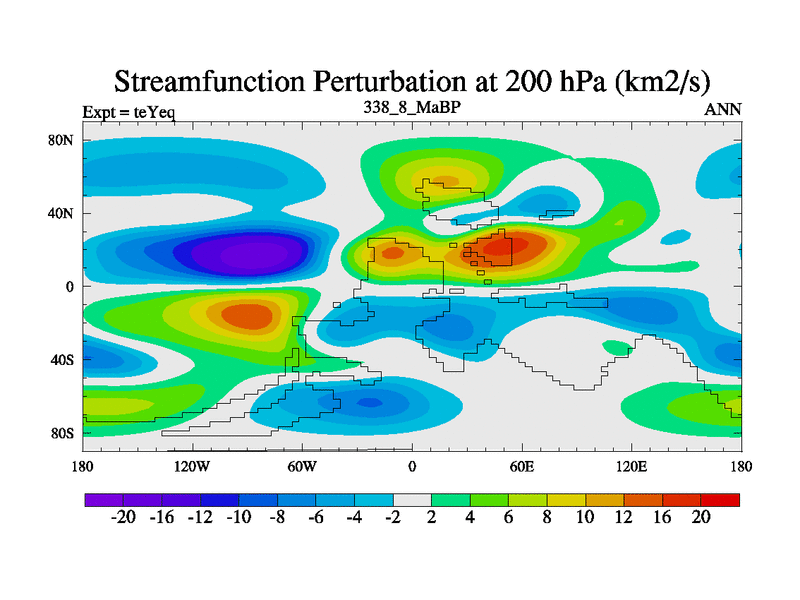 Streamfunction Perturbation at 200 hPa (km2/s)

Expt = teYeq

338_8_MaBP

ANN

80N
40N
0
40S
80S

180
120W
60W
0
60E
120E
180

-20 -16 -12 -10 -8 -6 -4 -2 2 4 6 8 10 12 16 20